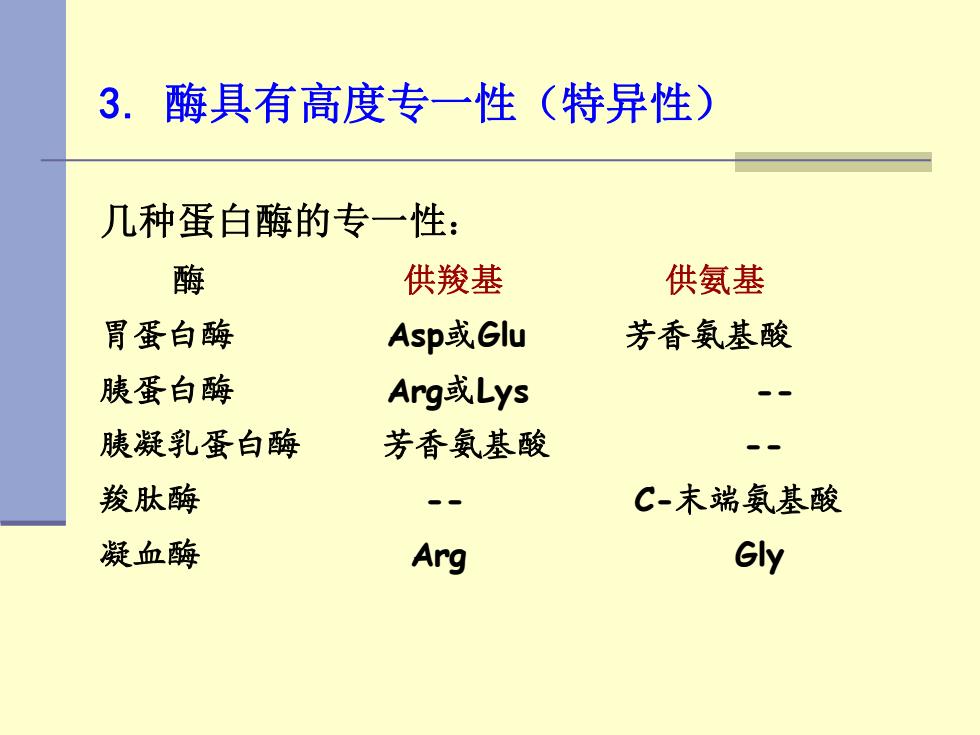 3. 酶具有高度专一性（特异性）

几种蛋白酶的专一性：

| 酶 | 供羧基 | 供氨基 |
|---|---|---|
| 胃蛋白酶 | Asp或Glu | 芳香氨基酸 |
| 胰蛋白酶 | Arg或Lys | -- |
| 胰凝乳蛋白酶 | 芳香氨基酸 | -- |
| 羧肽酶 | -- | C-末端氨基酸 |
| 凝血酶 | Arg | Gly |